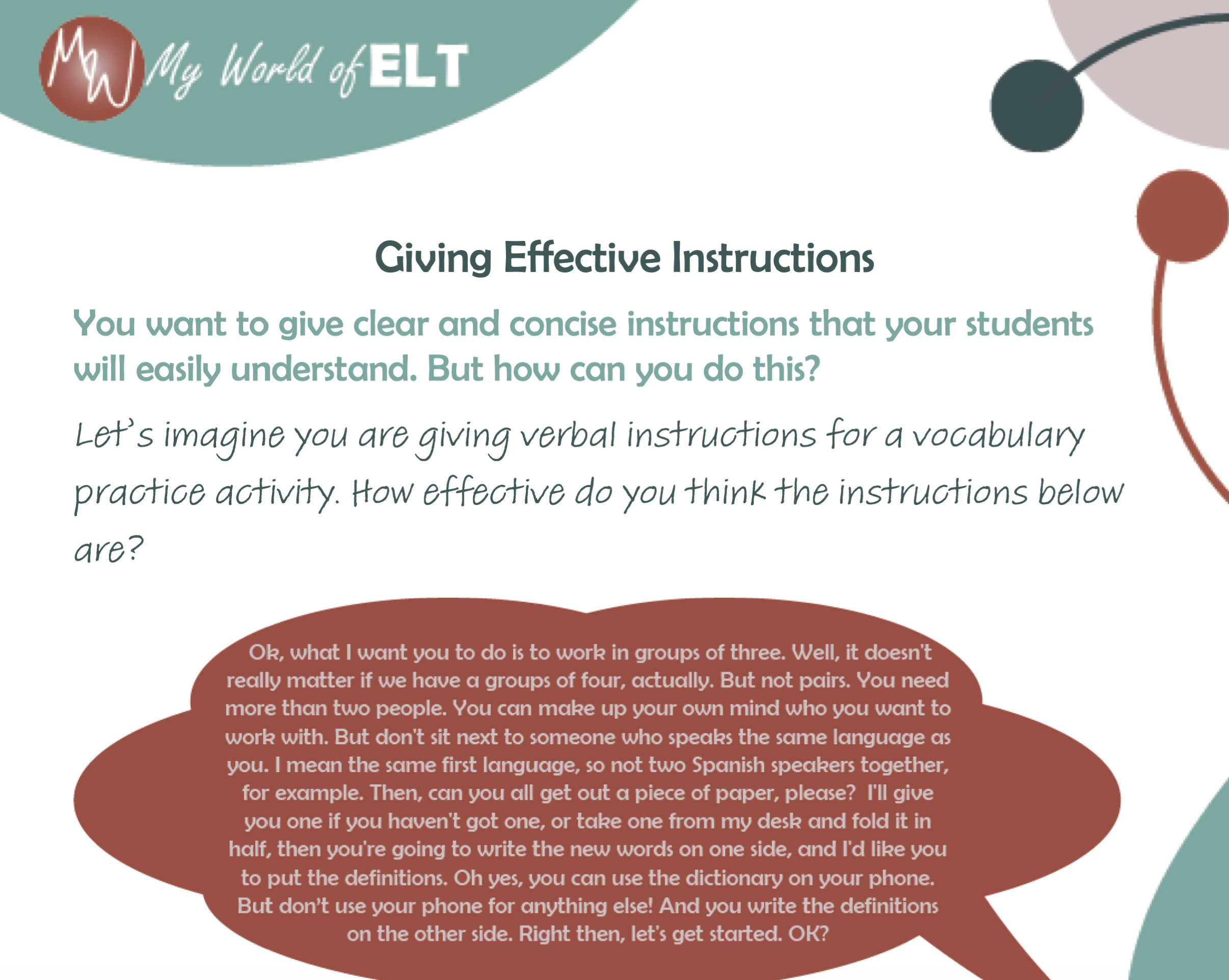 MW My World of ELT

Giving Effective Instructions

You want to give clear and concise instructions that your students will easily understand. But how can you do this?

Let's imagine you are giving verbal instructions for a vocabulary practice activity. How effective do you think the instructions below are?

Ok, what I want you to do is to work in groups of three. Well, it doesn't really matter if we have a groups of four, actually. But not pairs. You need more than two people. You can make up your own mind who you want to work with. But don't sit next to someone who speaks the same language as you. I mean the same first language, so not two Spanish speakers together, for example. Then, can you all get out a piece of paper, please? I'll give you one if you haven't got one, or take one from my desk and fold it in half, then you're going to write the new words on one side, and I'd like you to put the definitions. Oh yes, you can use the dictionary on your phone. But don't use your phone for anything else! And you write the definitions on the other side. Right then, let's get started. OK?